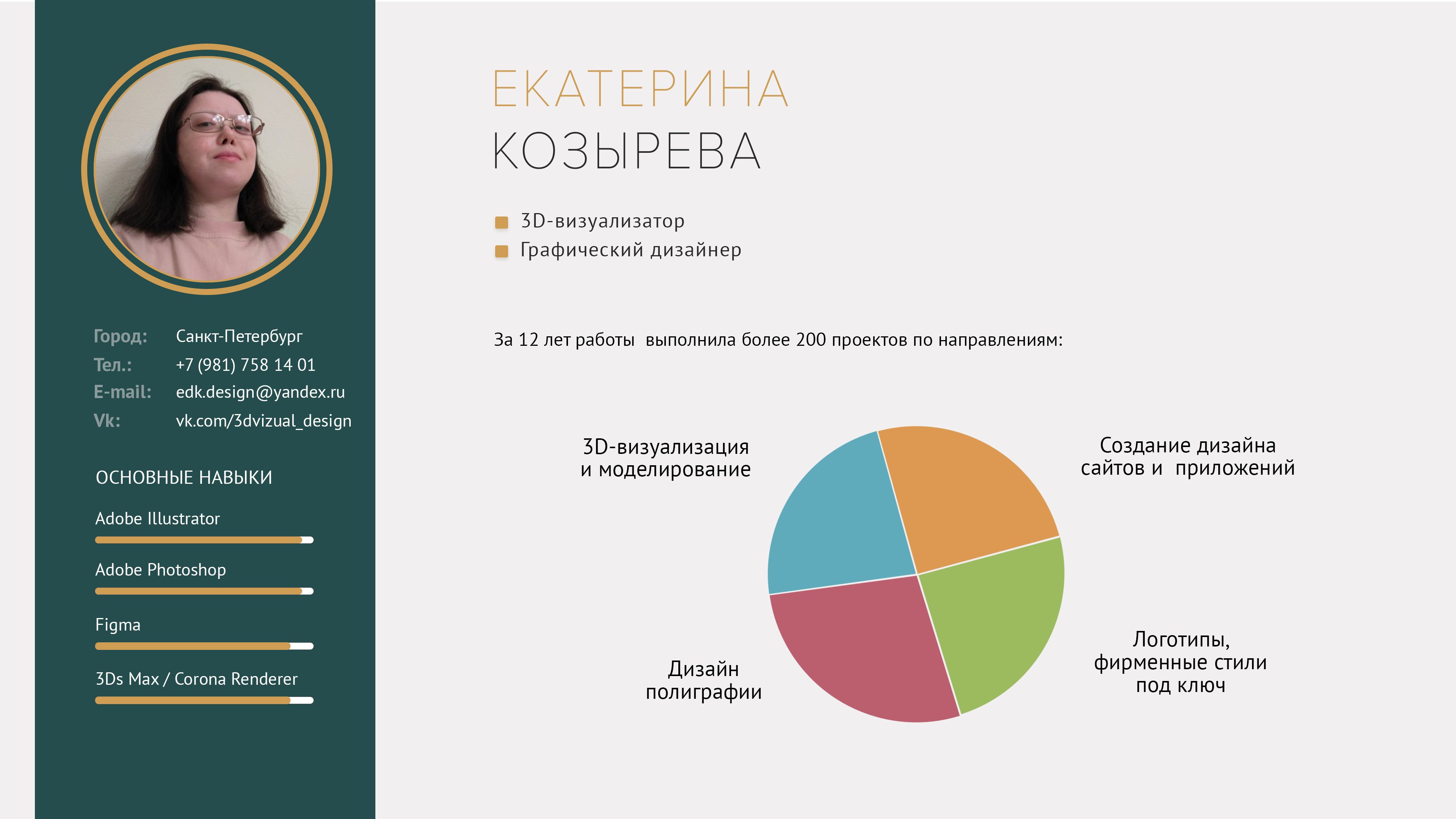 Город: Санкт-Петербург
Тел.: +7 (981) 758 14 01
E-mail: edk.design@yandex.ru
Vk: vk.com/3dvizual_design

ОСНОВНЫЕ НАВЫКИ

Adobe Illustrator

Adobe Photoshop

Figma

3Ds Max / Corona Renderer

ЕКАТЕРИНА
КОЗЫРЕВА

3D-визуализатор
Графический дизайнер

За 12 лет работы выполнила более 200 проектов по направлениям:

3D-визуализация и моделирование

Создание дизайна сайтов и приложений

Дизайн полиграфии

Логотипы, фирменные стили под ключ